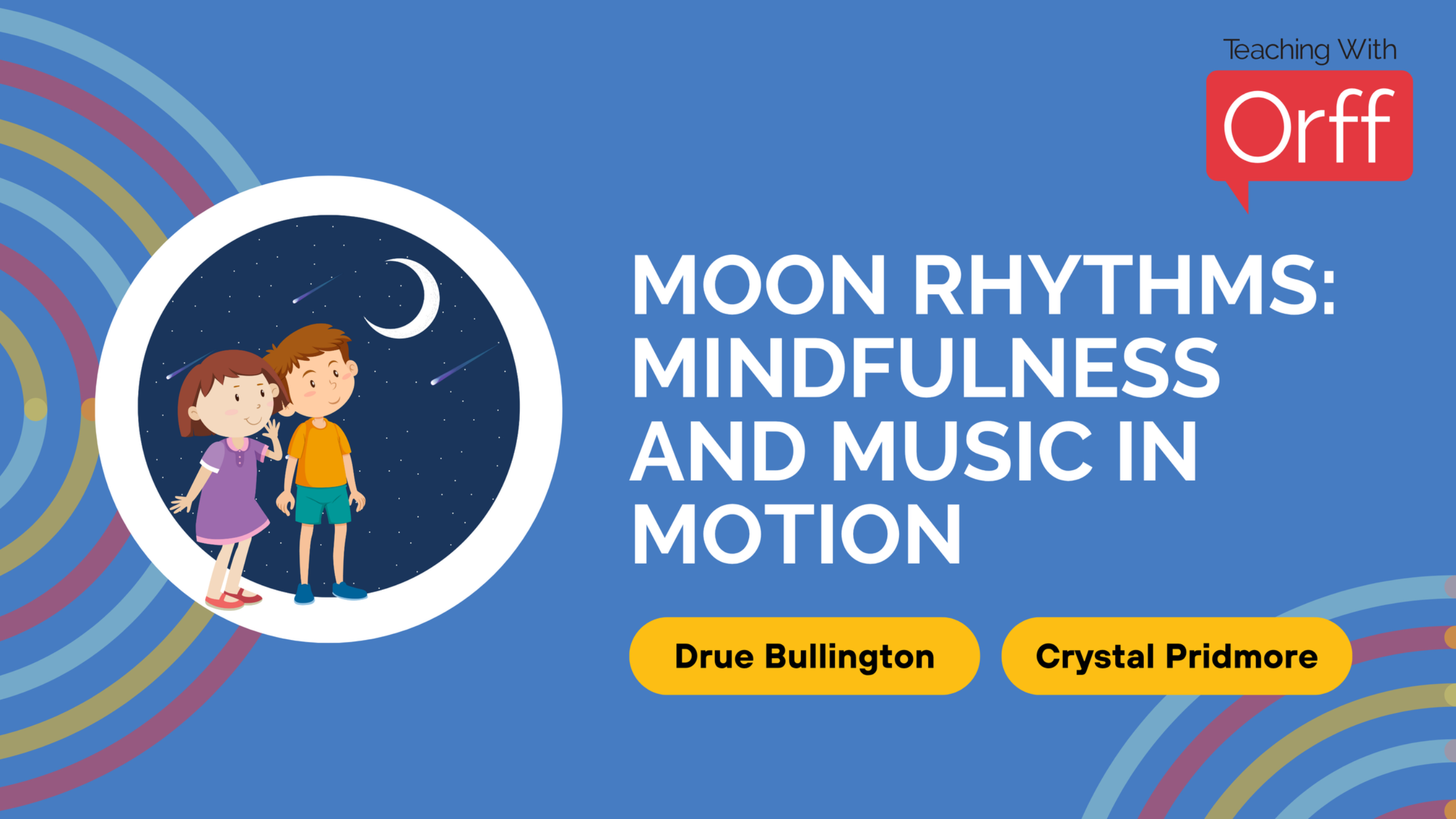 Teaching With
Orff

MOON RHYTHMS: MINDFULNESS AND MUSIC IN MOTION

Drue Bullington

Crystal Pridmore